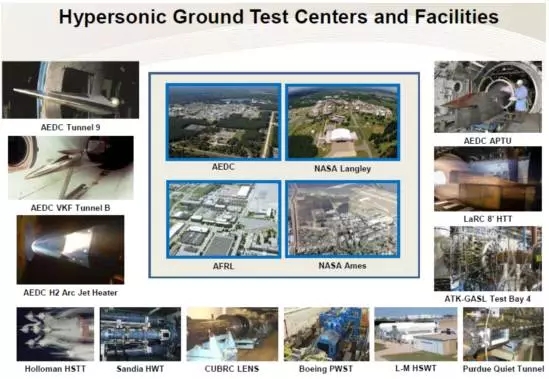 Hypersonic Ground Test Centers and Facilities

AEDC Tunnel 9

AEDC VKF Tunnel B

AEDC H2 Arc Jet Heater

AEDC

NASA Langley

AFRL

NASA Ames

AEDC APTU

LaRC 8' HTT

ATK-GASL Test Bay 4

Holloman HSTT

Sandia HWT

CUBRC LENS

Boeing PWST

L-M HSWT

Purdue Quiet Tunnel